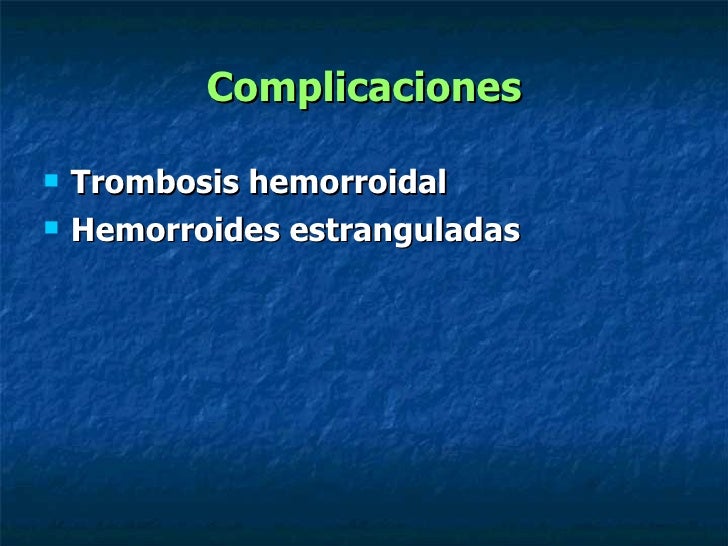 Complicaciones

- Trombosis hemorroidal
- Hemorroides estranguladas